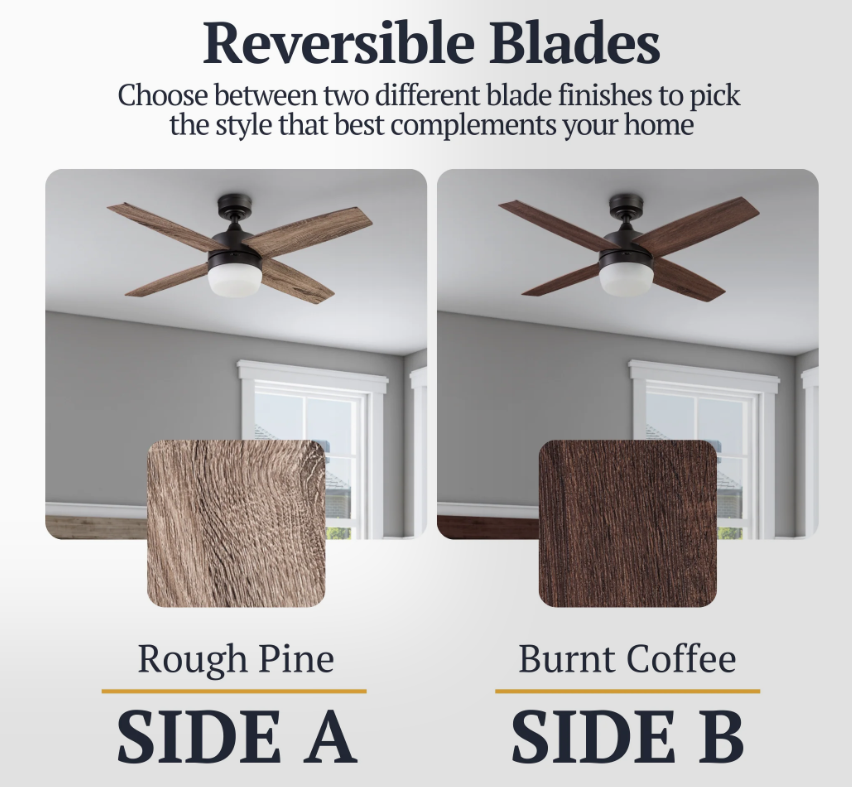 Reversible Blades

Choose between two different blade finishes to pick the style that best complements your home

Rough Pine

SIDE A

Burnt Coffee

SIDE B